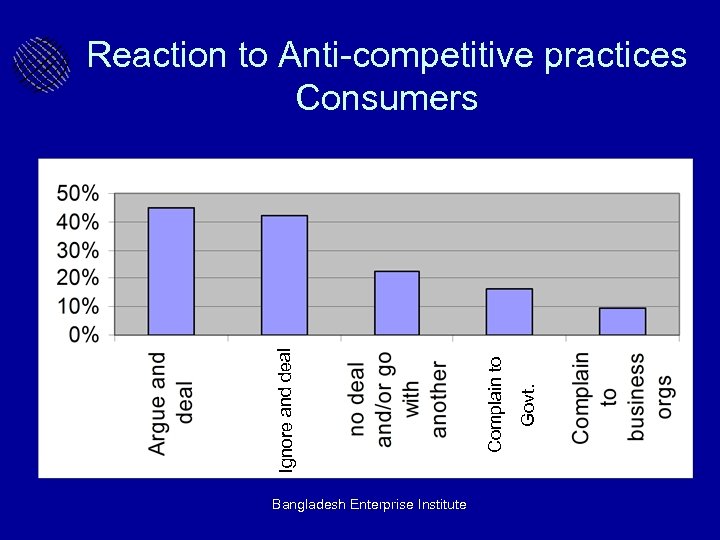 Reaction to Anti-competitive practices Consumers

50%
40%
30%
20%
10%
0%

Argue and deal

Ignore and deal

no deal and/or go with another

Complain to Govt.

Complain to business orgs

Bangladesh Enterprise Institute